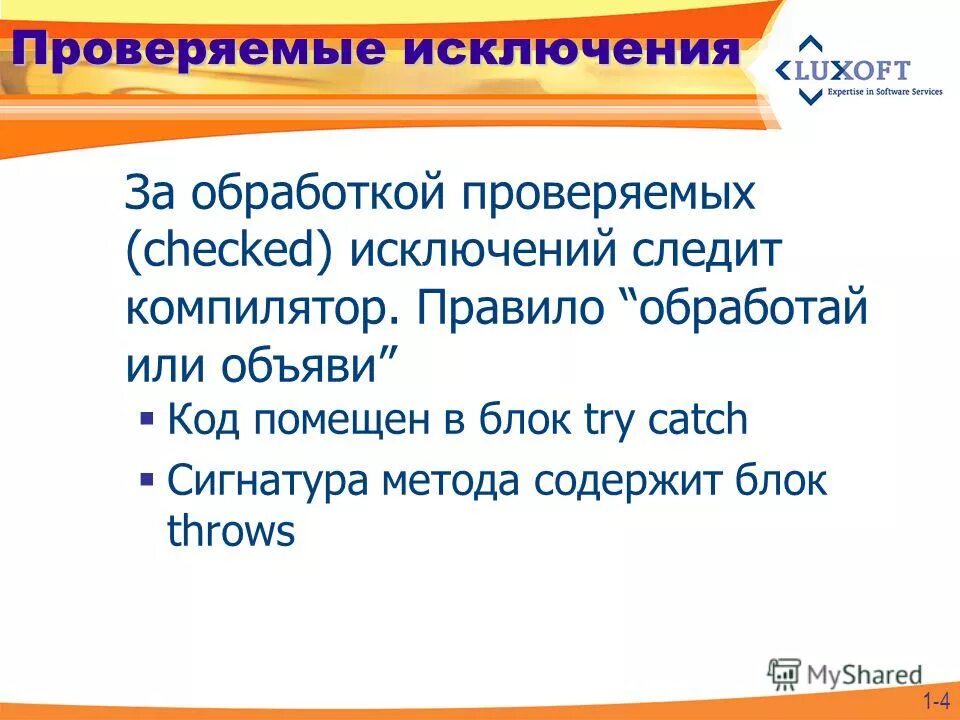 Проверяемые исключения

LUXOFT
Expertise in Software Services

За обработкой проверяемых (checked) исключений следит компилятор. Правило “обработай или объяви”

▪ Код помещен в блок try catch

▪ Сигнатура метода содержит блок throws

MyShared

1-4